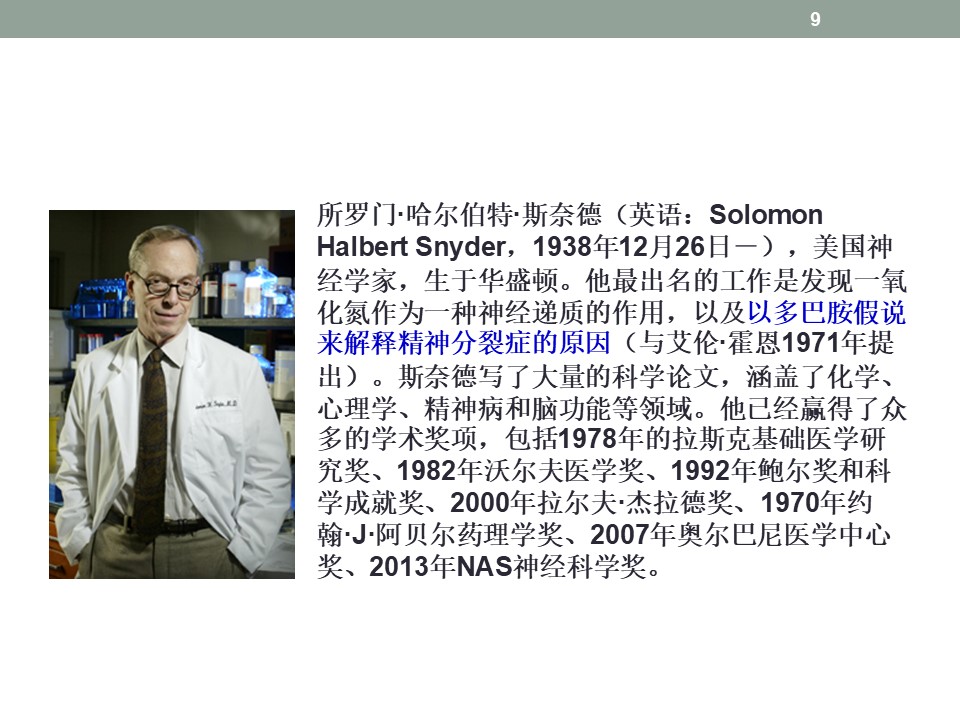 9

所罗门·哈尔伯特·斯奈德（英语：Solomon Halbert Snyder，1938年12月26日－），美国神经学家，生于华盛顿。他最出名的工作是发现一氧化氮作为一种神经递质的作用，以及以多巴胺假说来解释精神分裂症的原因（与艾伦·霍恩1971年提出）。斯奈德写了大量的科学论文，涵盖了化学、心理学、精神病和脑功能等领域。他已经赢得了众多的学术奖项，包括1978年的拉斯克基础医学研究奖、1982年沃尔夫医学奖、1992年鲍尔奖和科学成就奖、2000年拉尔夫·杰拉德奖、1970年约翰·J·阿贝尔药理学奖、2007年奥尔巴尼医学中心奖、2013年NAS神经科学奖。